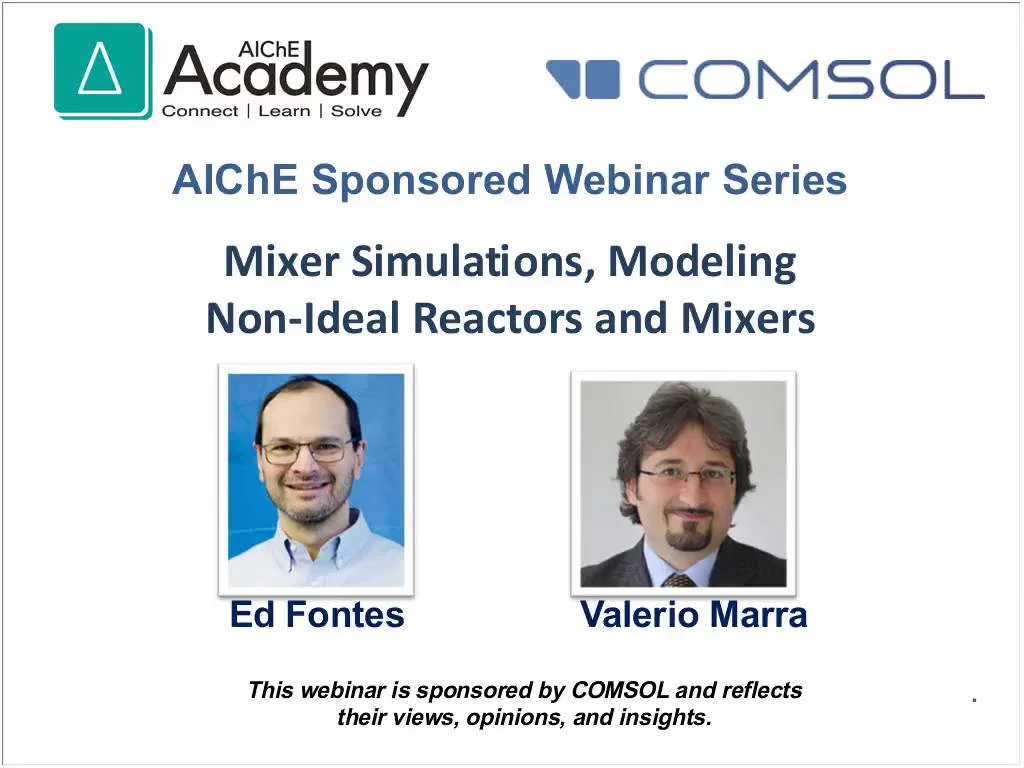 AIChE Academy
Connect | Learn | Solve

COMSOL

AIChE Sponsored Webinar Series

Mixer Simulations, Modeling Non-Ideal Reactors and Mixers

Ed Fontes

Valerio Marra

This webinar is sponsored by COMSOL and reflects their views, opinions, and insights.